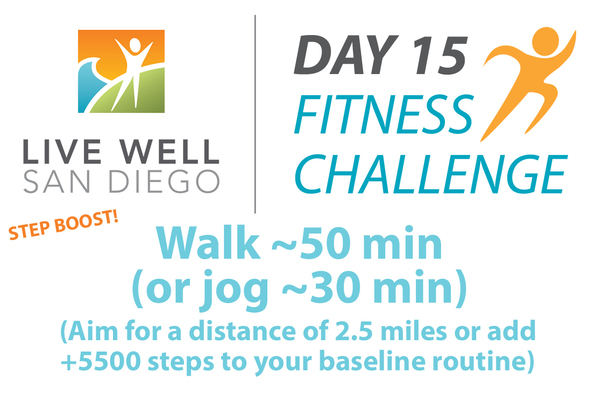 LIVE WELL
SAN DIEGO

DAY 15
FITNESS
CHALLENGE

STEP BOOST!

Walk ~50 min
(or jog ~30 min)
(Aim for a distance of 2.5 miles or add +5500 steps to your baseline routine)